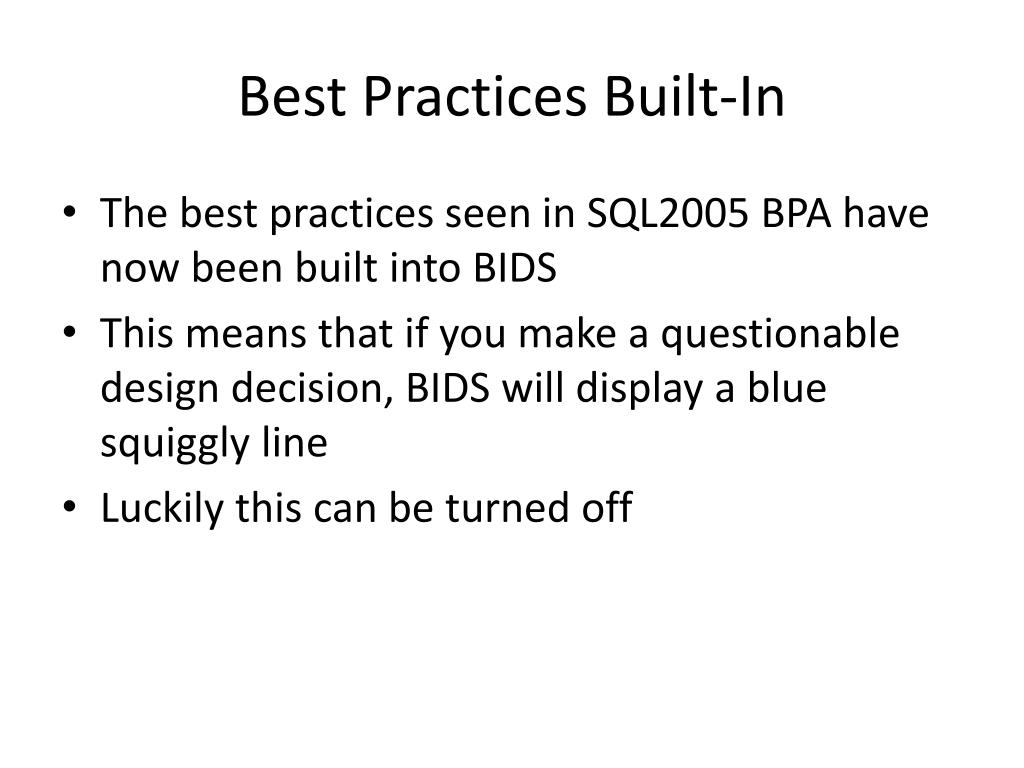 Best Practices Built-In

• The best practices seen in SQL2005 BPA have now been built into BIDS
• This means that if you make a questionable design decision, BIDS will display a blue squiggly line
• Luckily this can be turned off